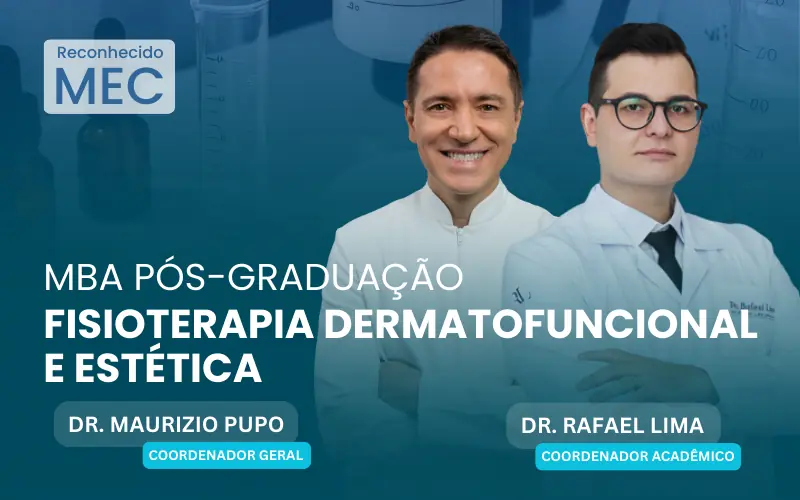 Reconhecido
MEC

MBA PÓS-GRADUAÇÃO
FISIOTERAPIA DERMATOFUNCIONAL E ESTÉTICA

DR. MAURIZIO PUPO
COORDENADOR GERAL

DR. RAFAEL LIMA
COORDENADOR ACADÊMICO